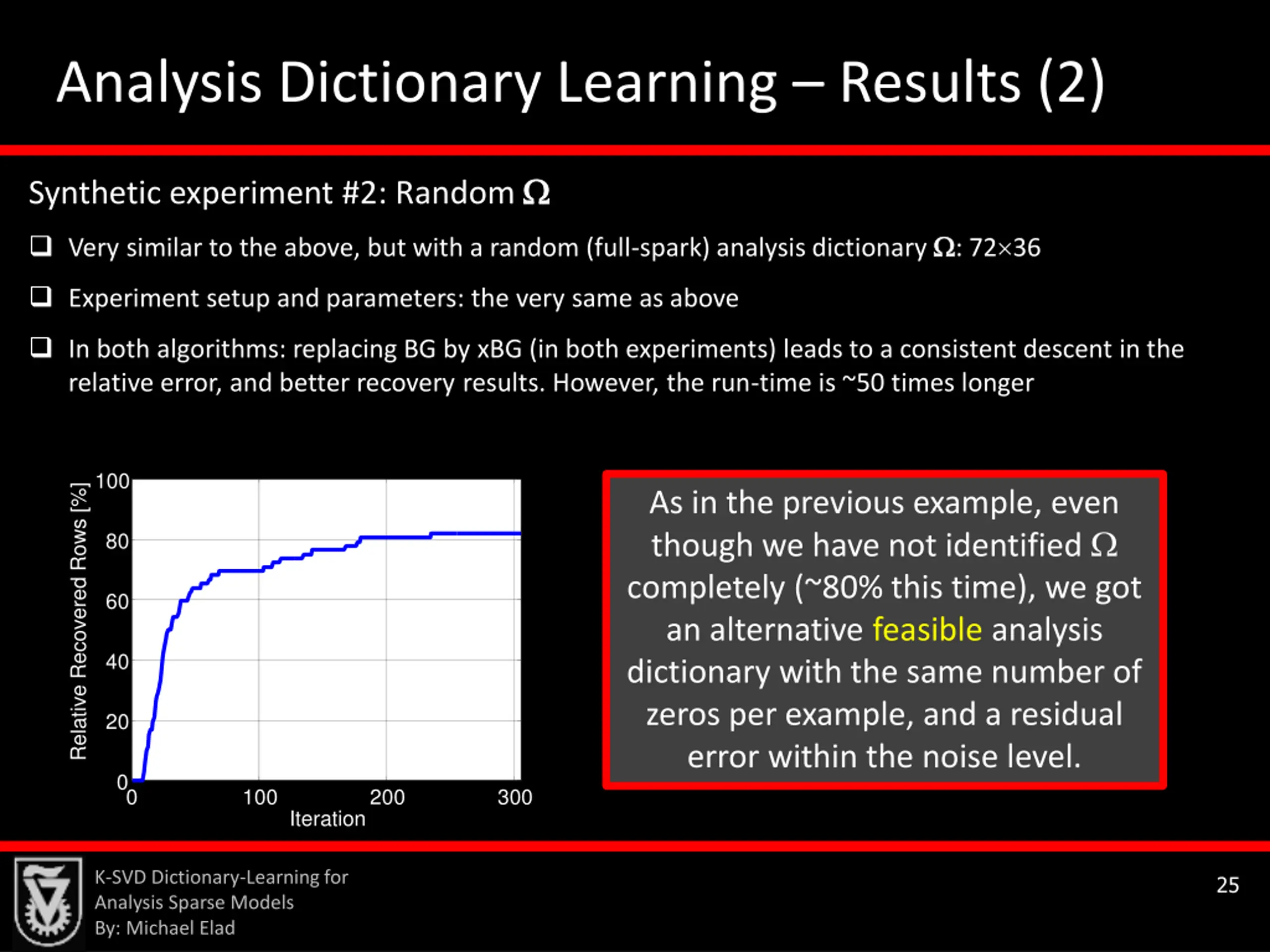 Analysis Dictionary Learning – Results (2)

Synthetic experiment #2: Random $\Omega$

❑ Very similar to the above, but with a random (full-spark) analysis dictionary $\Omega$: 72×36

❑ Experiment setup and parameters: the very same as above

❑ In both algorithms: replacing BG by xBG (in both experiments) leads to a consistent descent in the relative error, and better recovery results. However, the run-time is ~50 times longer

Relative Recovered Rows [%]
100
80
60
40
20
0
0
100
200
300
Iteration

As in the previous example, even though we have not identified $\Omega$ completely (~80% this time), we got an alternative feasible analysis dictionary with the same number of zeros per example, and a residual error within the noise level.

K-SVD Dictionary-Learning for Analysis Sparse Models
By: Michael Elad

25